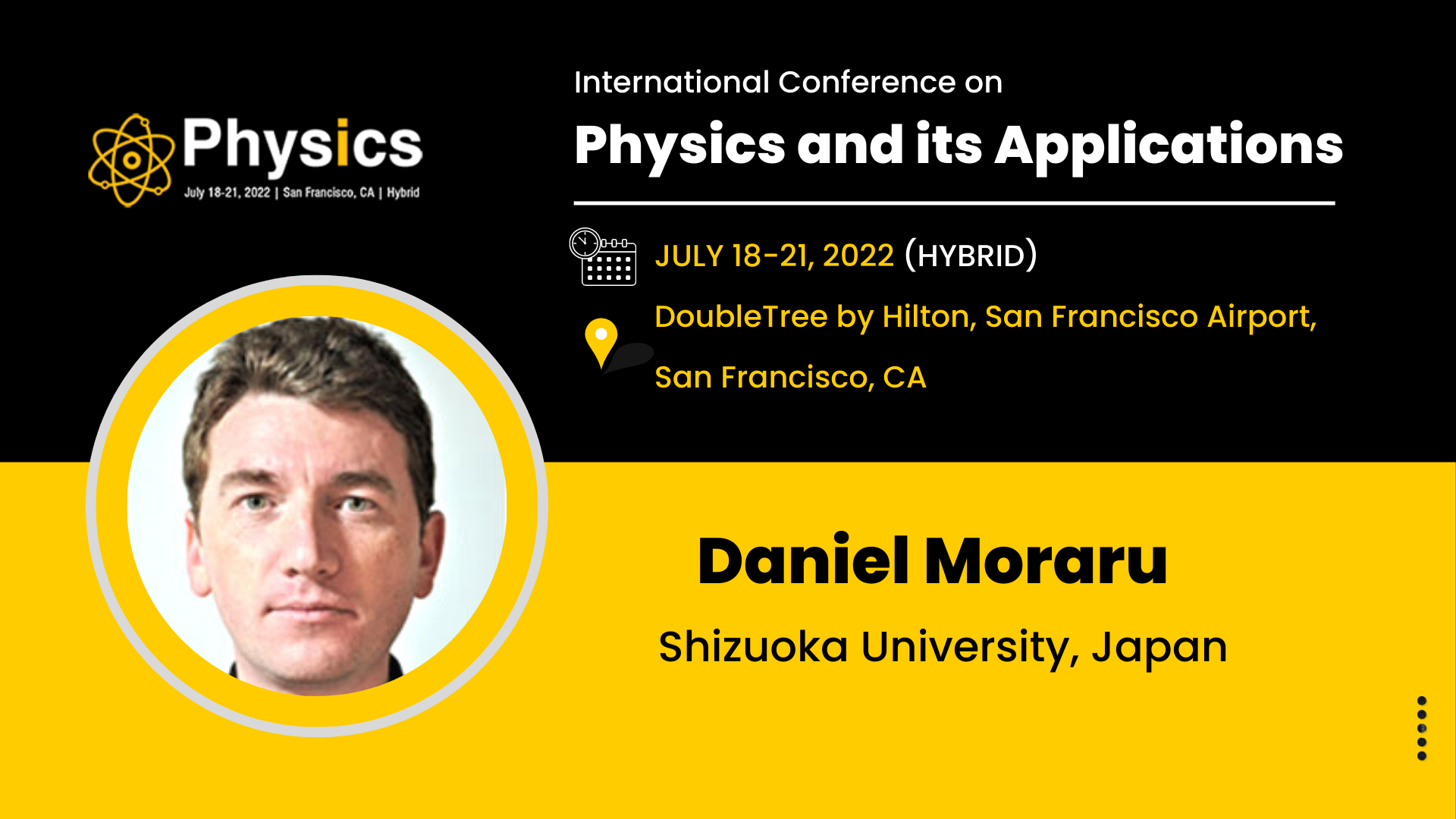 Physics
July 18-21, 2022 | San Francisco, CA | Hybrid

International Conference on
Physics and its Applications

JULY 18-21, 2022 (HYBRID)

DoubleTree by Hilton, San Francisco Airport, San Francisco, CA

Daniel Moraru
Shizuoka University, Japan